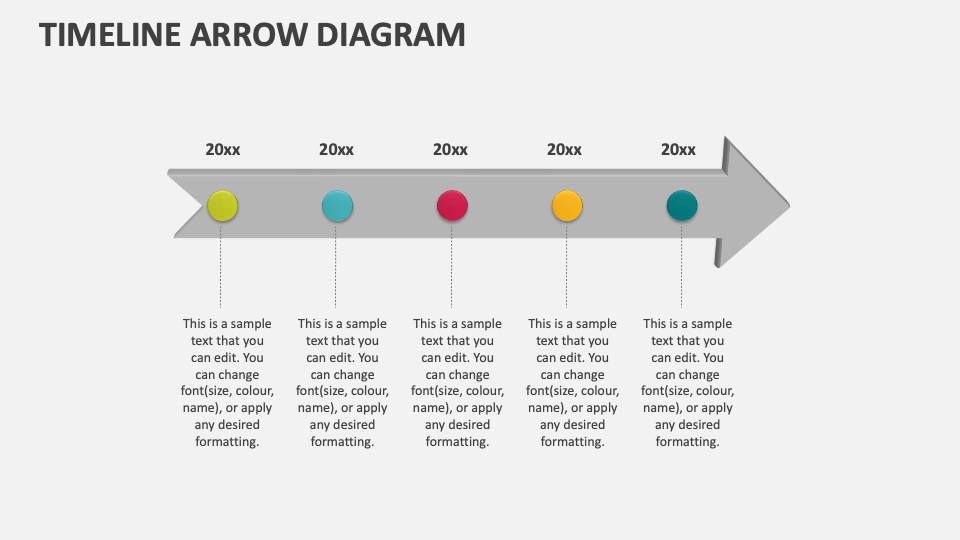 TIMELINE ARROW DIAGRAM

20xx

20xx

20xx

20xx

20xx

This is a sample text that you can edit. You can change font(size, colour, name), or apply any desired formatting.

This is a sample text that you can edit. You can change font(size, colour, name), or apply any desired formatting.

This is a sample text that you can edit. You can change font(size, colour, name), or apply any desired formatting.

This is a sample text that you can edit. You can change font(size, colour, name), or apply any desired formatting.

This is a sample text that you can edit. You can change font(size, colour, name), or apply any desired formatting.